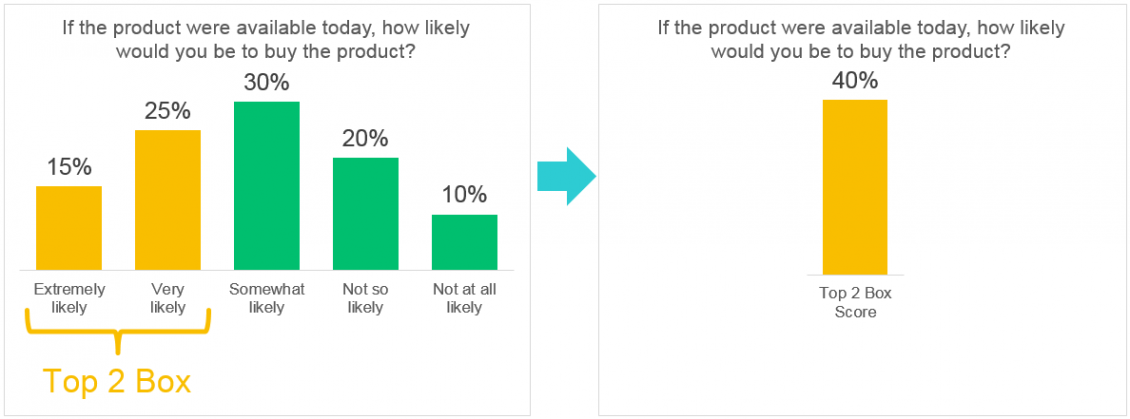 If the product were available today, how likely would you be to buy the product?

15%
25%
30%
20%
10%

Extremely likely
Very likely
Somewhat likely
Not so likely
Not at all likely

Top 2 Box

If the product were available today, how likely would you be to buy the product?

40%

Top 2 Box Score